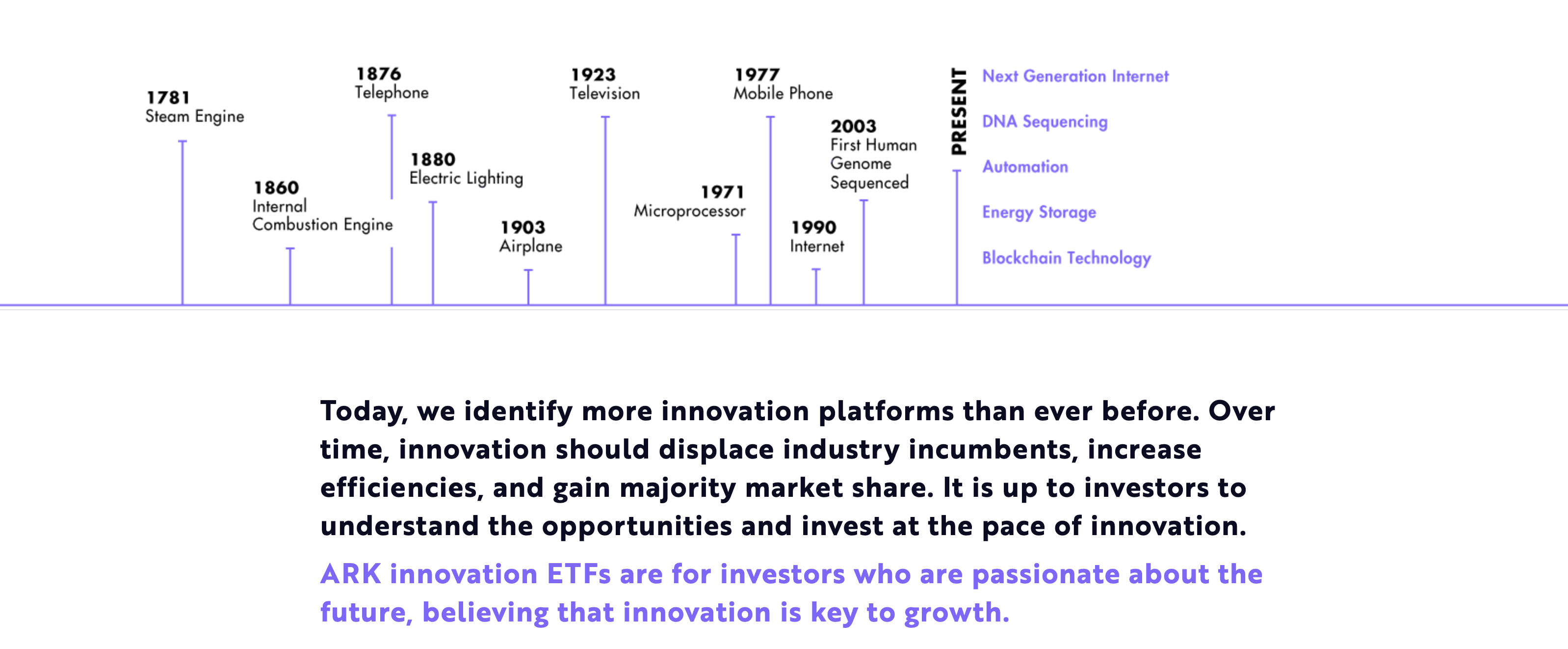 1781
Steam Engine

1860
Internal
Combustion Engine

1876
Telephone

1880
Electric Lighting

1903
Airplane

1923
Television

1971
Microprocessor

1977
Mobile Phone

1990
Internet

2003
First Human
Genome
Sequenced

PRESENT

Next Generation Internet

DNA Sequencing

Automation

Energy Storage

Blockchain Technology

Today, we identify more innovation platforms than ever before. Over time, innovation should displace industry incumbents, increase efficiencies, and gain majority market share. It is up to investors to understand the opportunities and invest at the pace of innovation.

ARK innovation ETFs are for investors who are passionate about the future, believing that innovation is key to growth.